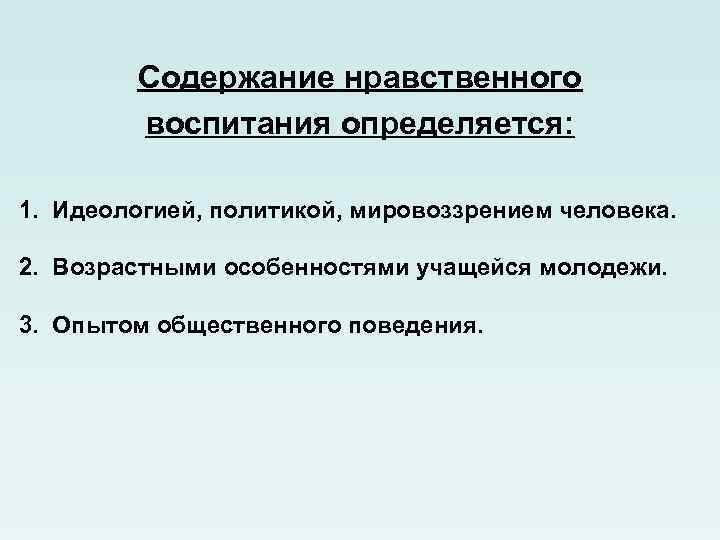 Содержание нравственного воспитания определяется:

1. Идеологией, политикой, мировоззрением человека.

2. Возрастными особенностями учащейся молодежи.

3. Опытом общественного поведения.